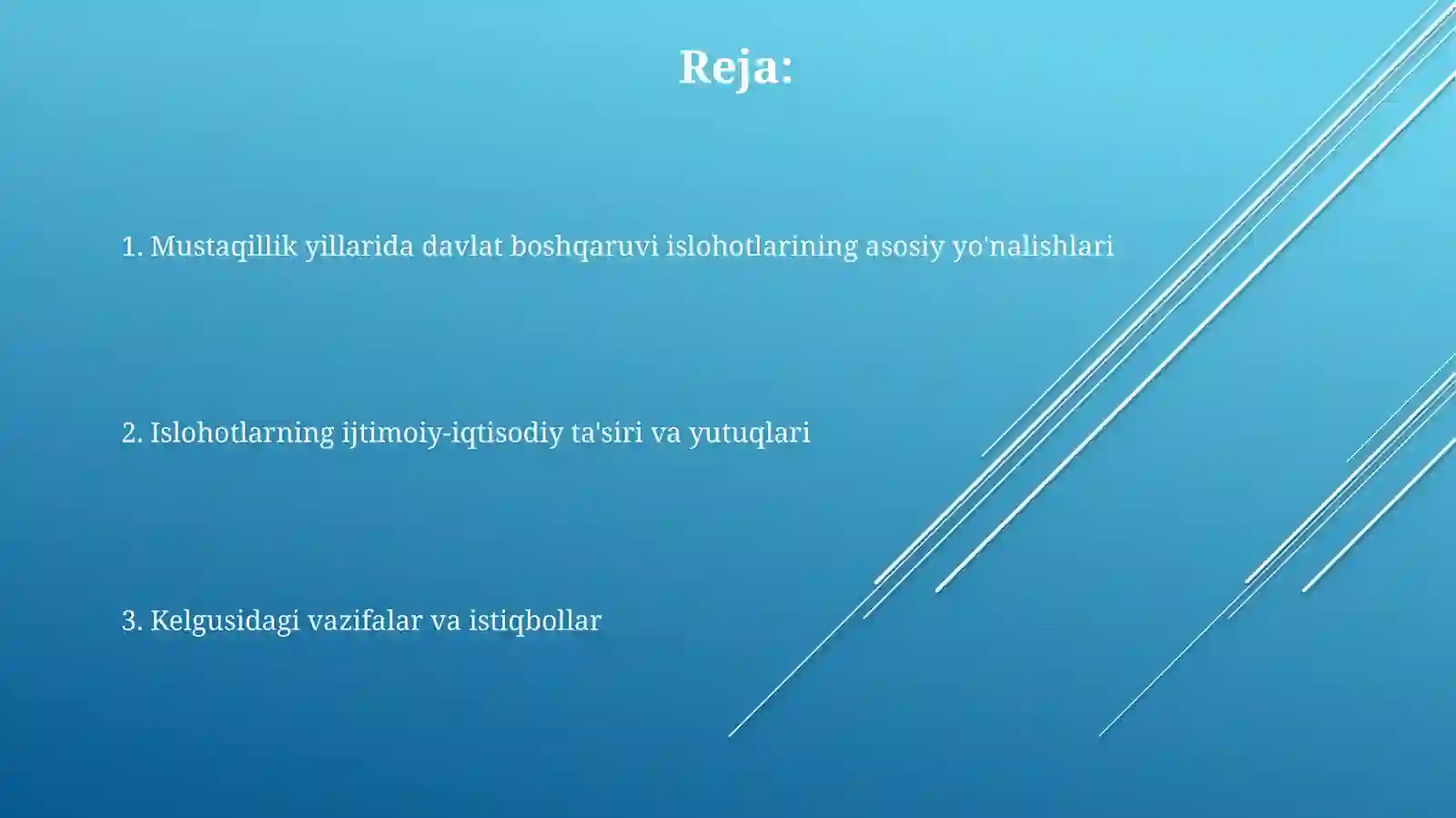 Reja:

1. Mustaqillik yillarida davlat boshqaruvi islohotlarining asosiy yo'nalishlari

2. Islohotlarning ijtimoiy-iqtisodiy ta'siri va yutuqlari

3. Kelgusidagi vazifalar va istiqbollar